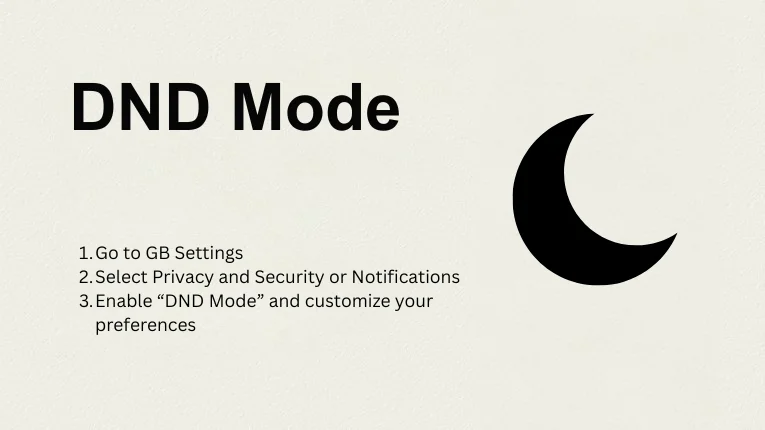 DND Mode

1. Go to GB Settings
2. Select Privacy and Security or Notifications
3. Enable “DND Mode” and customize your preferences